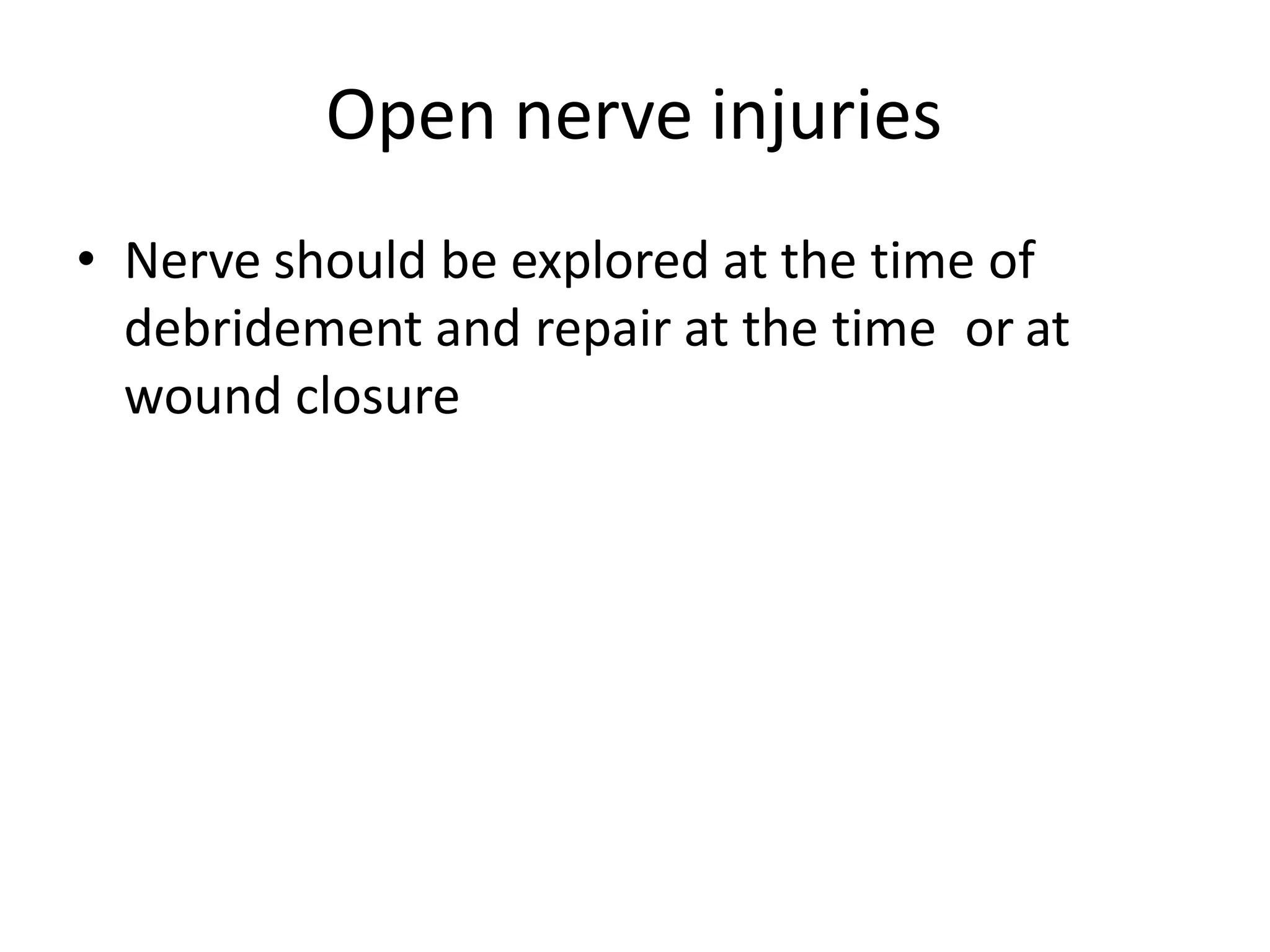 Open nerve injuries

• Nerve should be explored at the time of debridement and repair at the time  or at wound closure